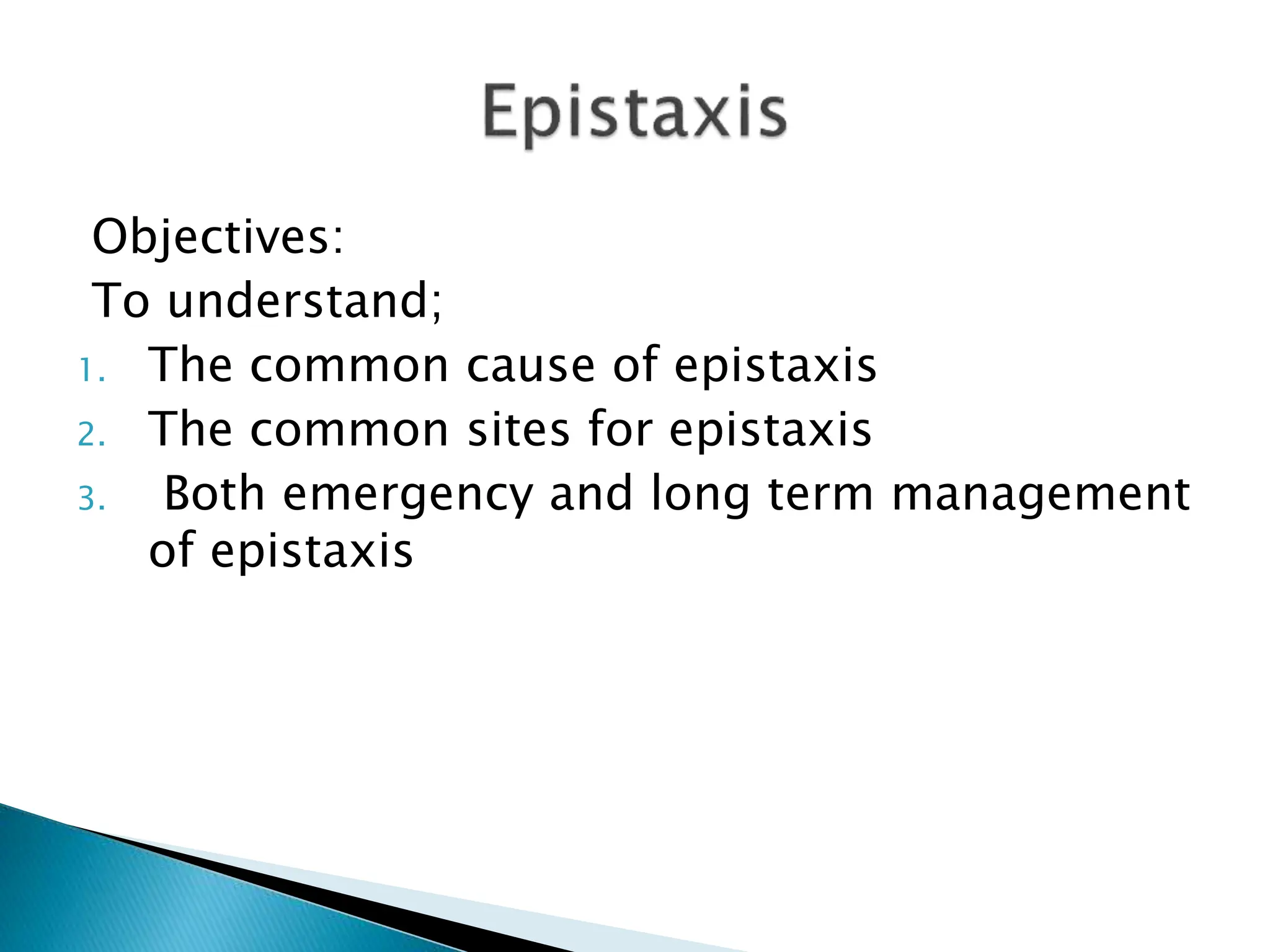 Epistaxis

Objectives:
To understand;
1. The common cause of epistaxis
2. The common sites for epistaxis
3. Both emergency and long term management of epistaxis